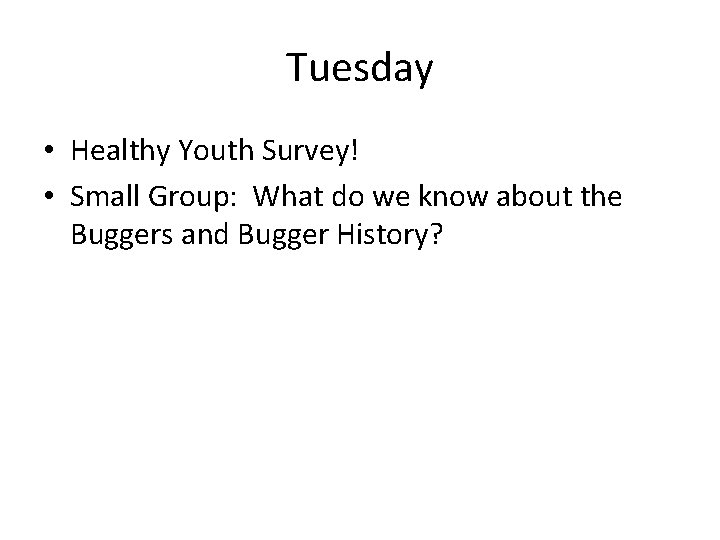 Tuesday

• Healthy Youth Survey!
• Small Group: What do we know about the Buggers and Bugger History?